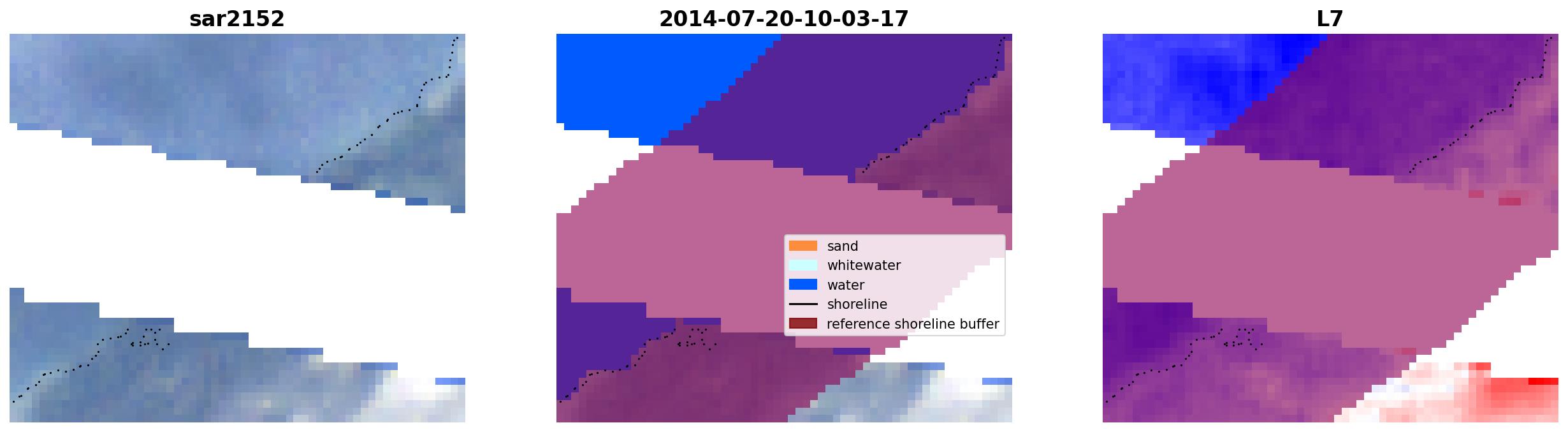 sar2152

2014-07-20-10-03-17

L7

sand
whitewater
water
shoreline
reference shoreline buffer